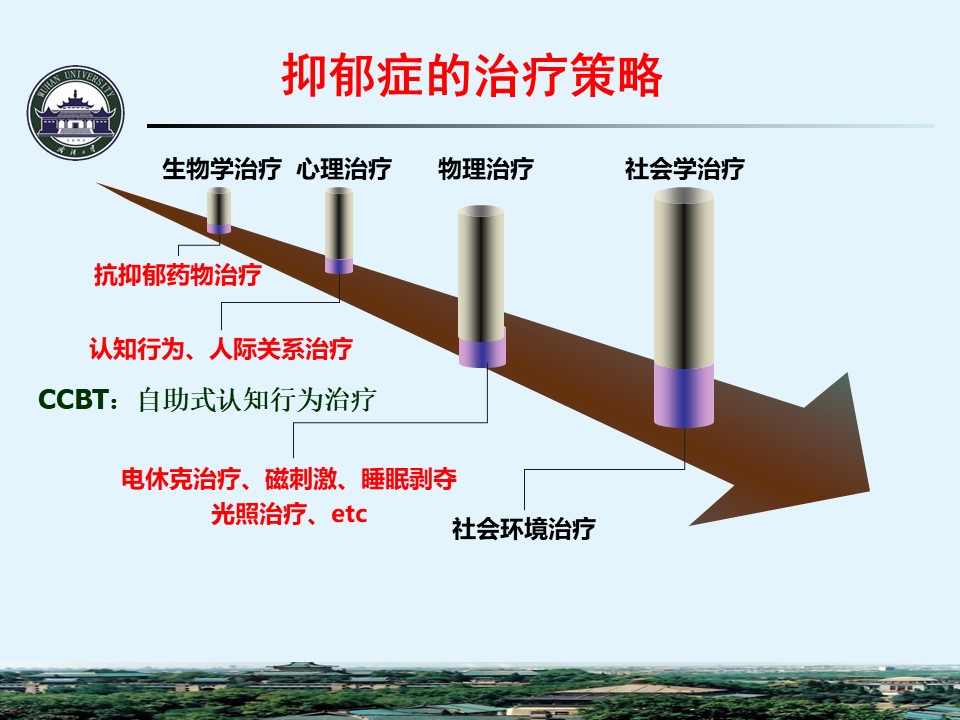 WUHAN UNIVERSITY

抑郁症的治疗策略

生物学治疗 心理治疗 物理治疗 社会学治疗

抗抑郁药物治疗

认知行为、人际关系治疗

CCBT：自助式认知行为治疗

电休克治疗、磁刺激、睡眠剥夺
光照治疗、etc

社会环境治疗